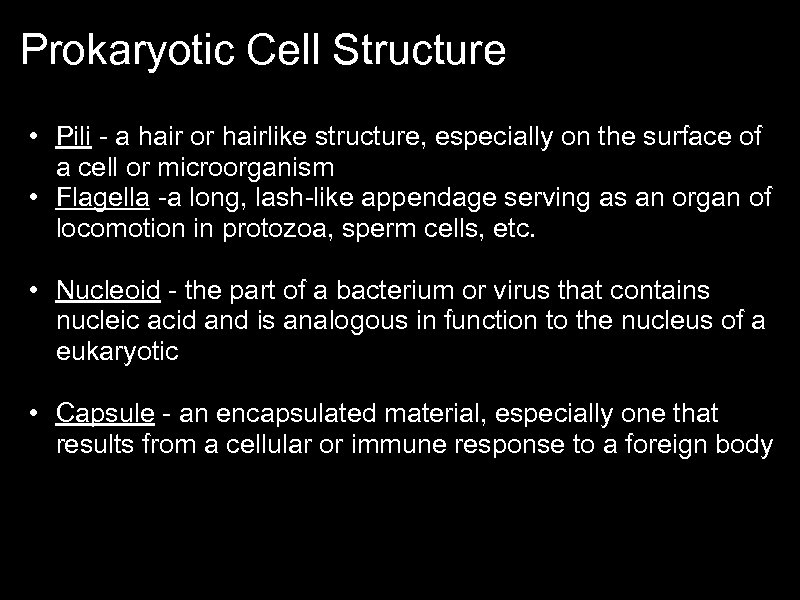 Prokaryotic Cell Structure

• Pili - a hair or hairlike structure, especially on the surface of a cell or microorganism
• Flagella -a long, lash-like appendage serving as an organ of locomotion in protozoa, sperm cells, etc.

• Nucleoid - the part of a bacterium or virus that contains nucleic acid and is analogous in function to the nucleus of a eukaryotic

• Capsule - an encapsulated material, especially one that results from a cellular or immune response to a foreign body